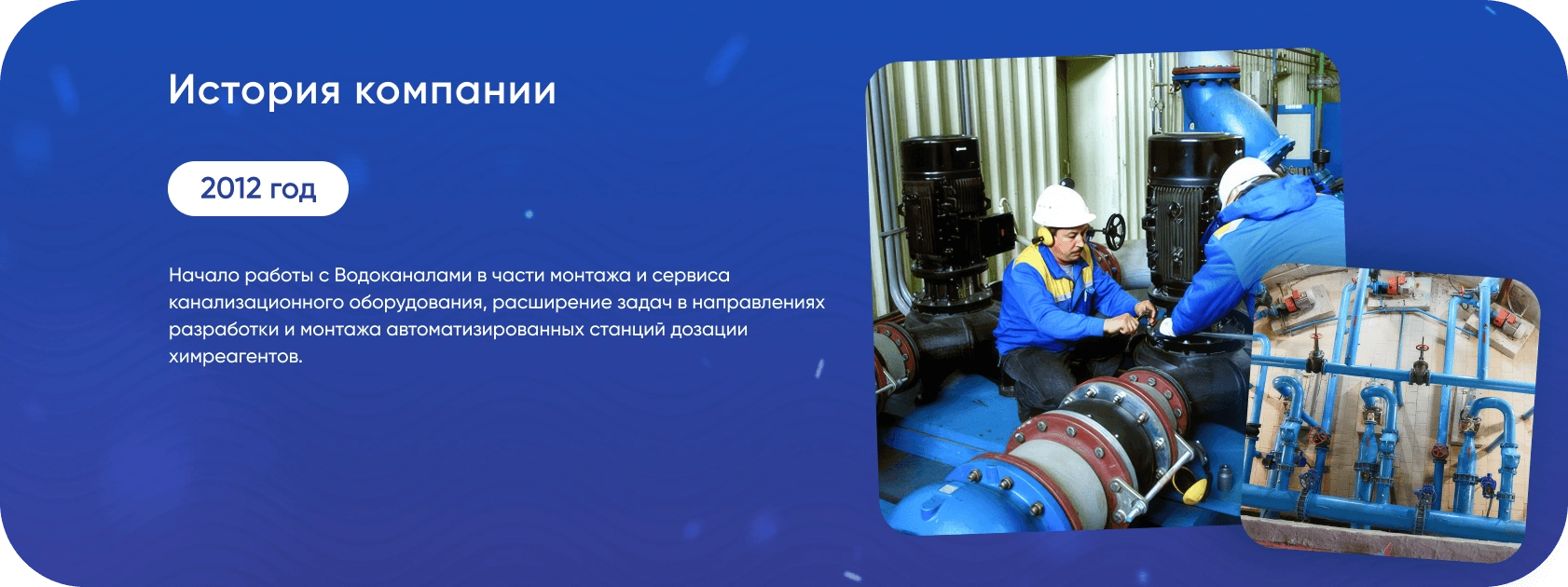 История компании

2012 год

Начало работы с Водоканалами в части монтажа и сервиса канализационного оборудования, расширение задач в направлениях разработки и монтажа автоматизированных станций дозации химреагентов.